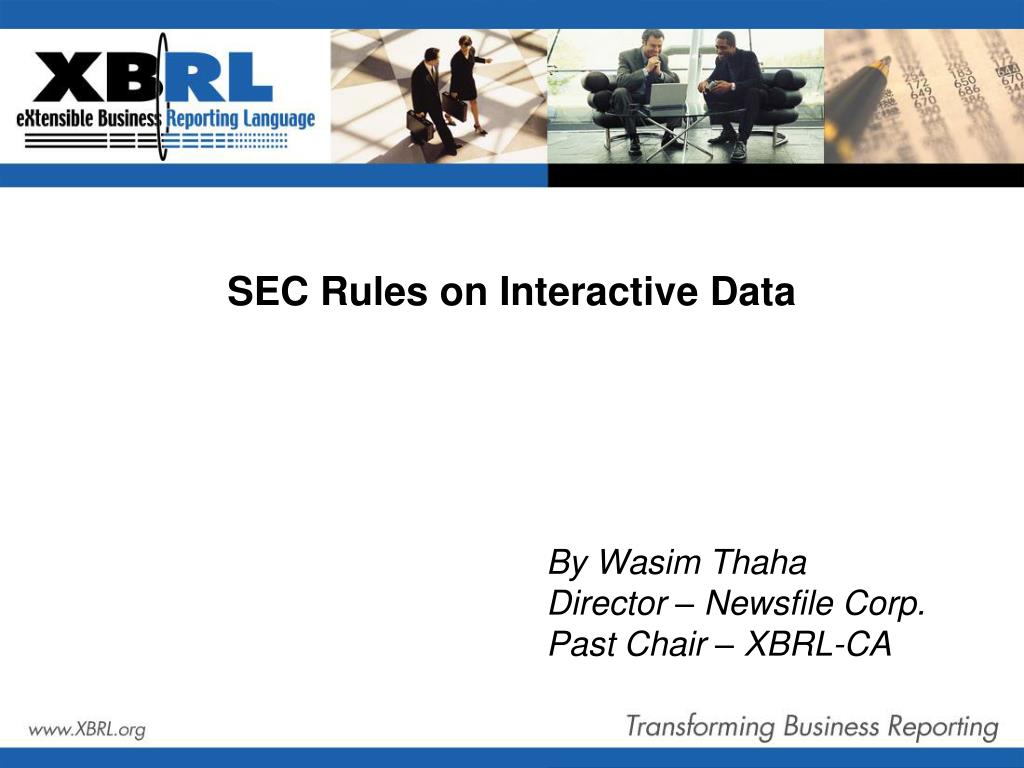 XBRL
eXtensible Business Reporting Language

SEC Rules on Interactive Data

By Wasim Thaha
Director – Newsfile Corp.
Past Chair – XBRL-CA

www.XBRL.org

Transforming Business Reporting